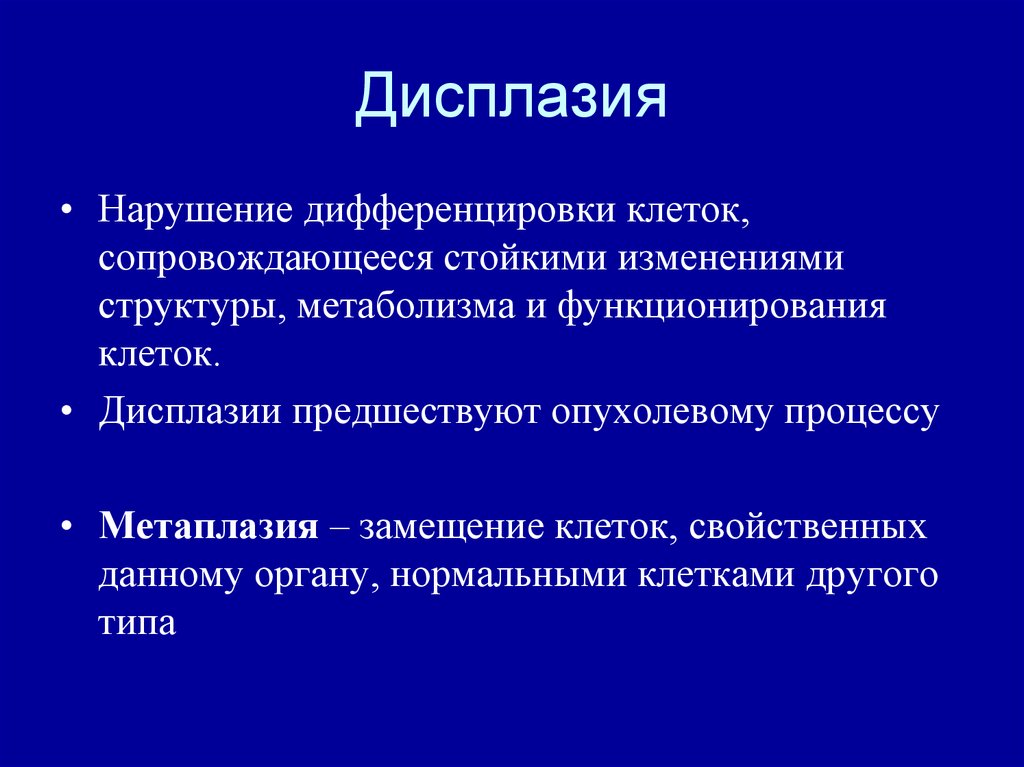 Дисплазия

• Нарушение дифференцировки клеток, сопровождающееся стойкими изменениями структуры, метаболизма и функционирования клеток.

• Дисплазии предшествуют опухолевому процессу

• Метаплазия – замещение клеток, свойственных данному органу, нормальными клетками другого типа